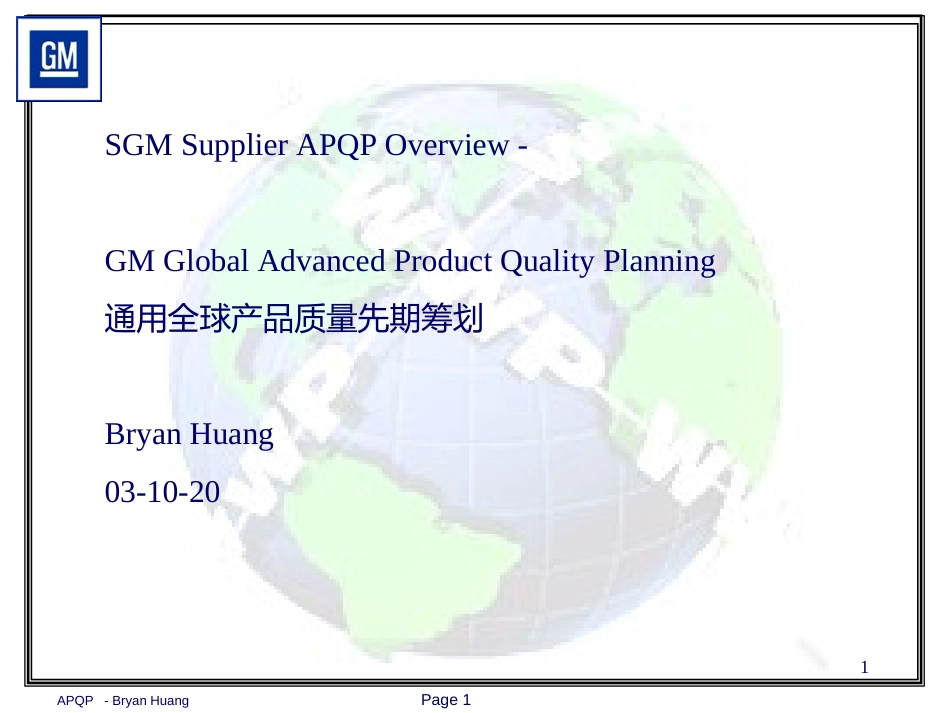 GM

SGM Supplier APQP Overview -

GM Global Advanced Product Quality Planning
通用全球产品质量先期筹划

Bryan Huang

03-10-20

1

APQP - Bryan Huang

Page 1